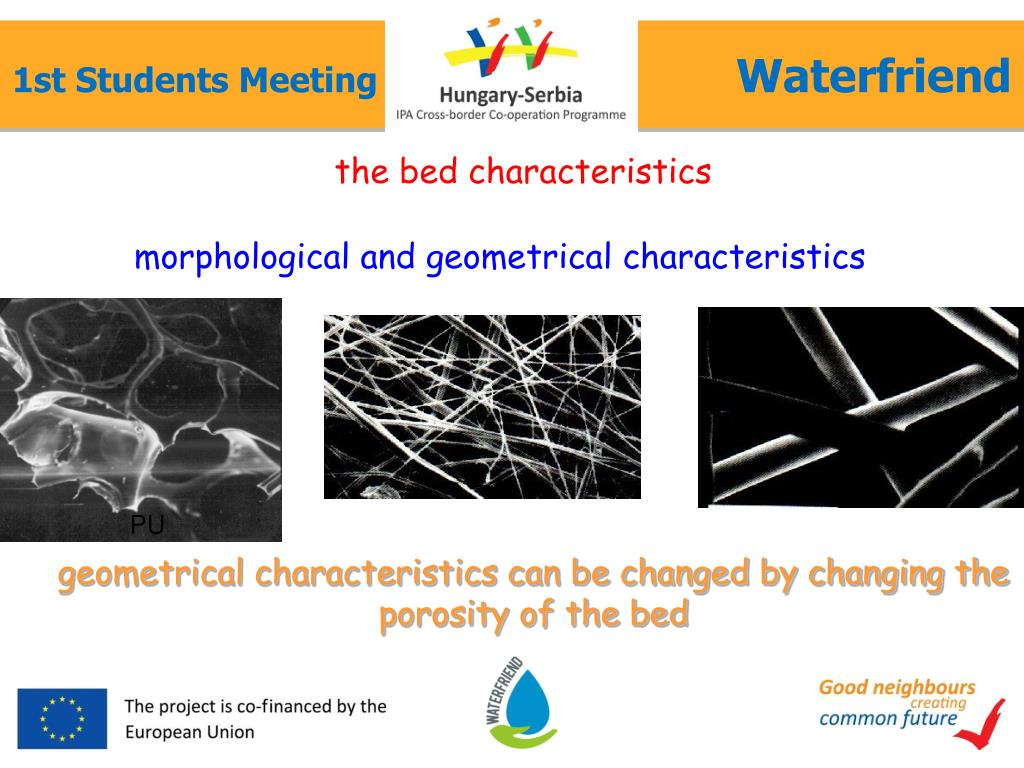 1st Students Meeting

Hungary-Serbia
IPA Cross-border Co-operation Programme

Waterfriend

the bed characteristics

morphological and geometrical characteristics

PU

geometrical characteristics can be changed by changing the porosity of the bed

The project is co-financed by the European Union

WATERFRIEND

Good neighbours creating common future